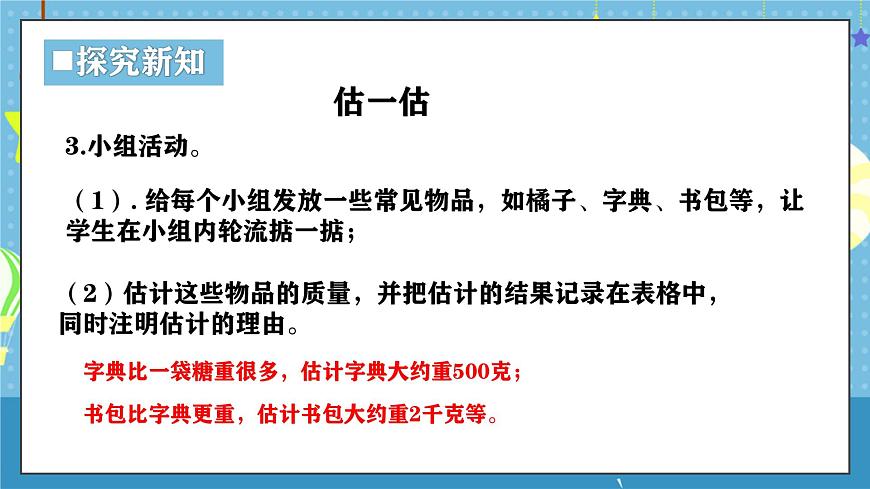 ■探究新知

估一估

3.小组活动。

（1）. 给每个小组发放一些常见物品，如橘子、字典、书包等，让学生在小组内轮流掂一掂；

（2）估计这些物品的质量，并把估计的结果记录在表格中，同时注明估计的理由。

字典比一袋糖重很多，估计字典大约重500克；

书包比字典更重，估计书包大约重2千克等。